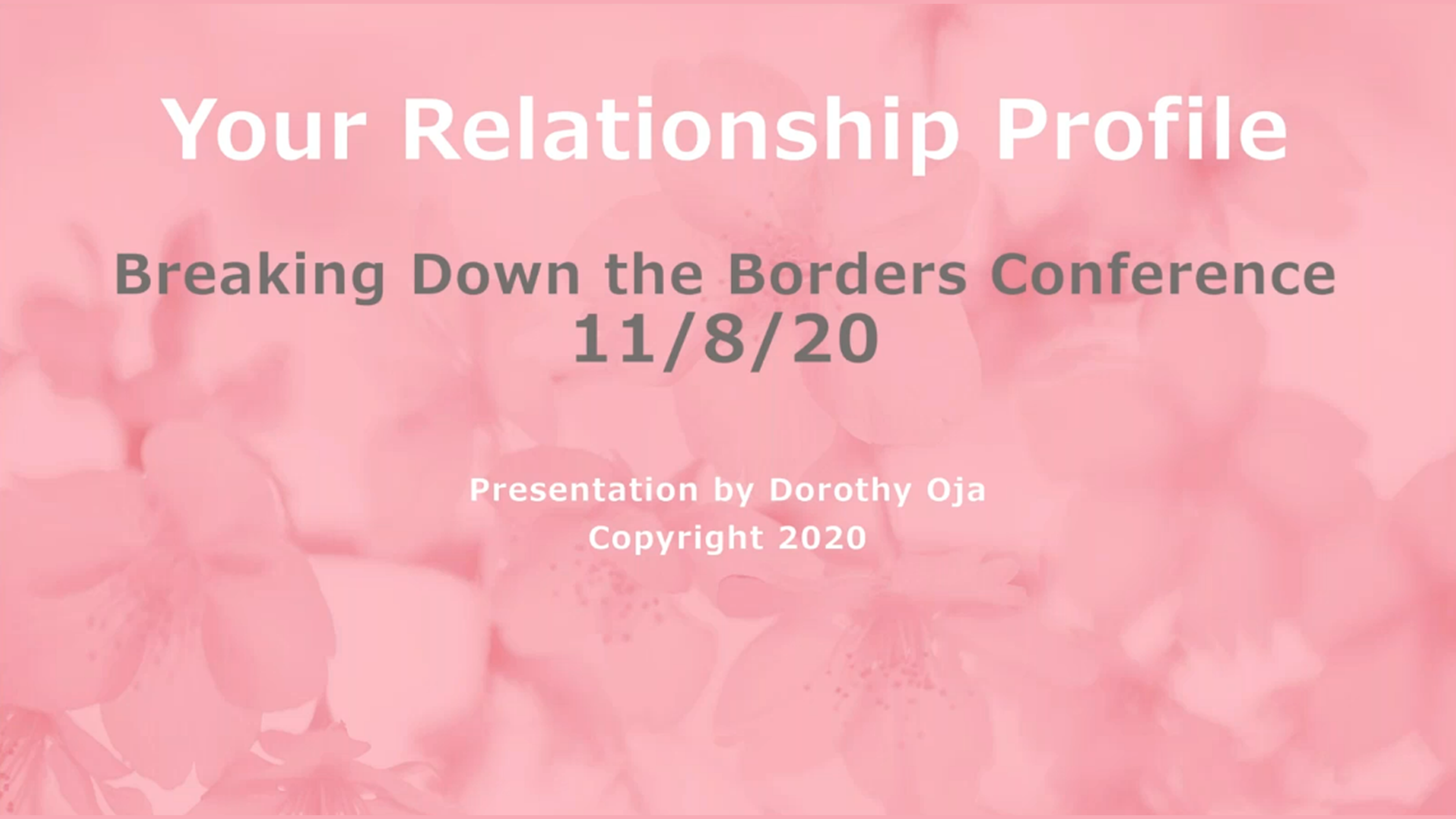 Your Relationship Profile

Breaking Down the Borders Conference
11/8/20

Presentation by Dorothy Oja
Copyright 2020